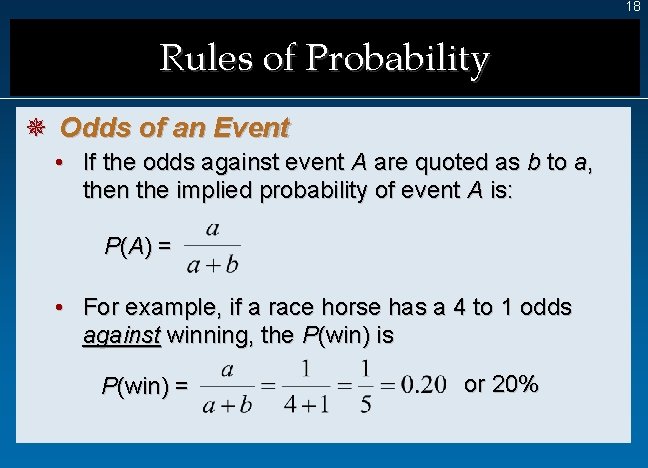 18

Rules of Probability

Odds of an Event

• If the odds against event $A$ are quoted as $b$ to $a$, then the implied probability of event $A$ is:

$P(A) = \frac{a}{a+b}$

• For example, if a race horse has a 4 to 1 odds against winning, the $P$(win) is

$P(\text{win}) = \frac{a}{a+b} = \frac{1}{4+1} = \frac{1}{5} = 0.20$ or 20%